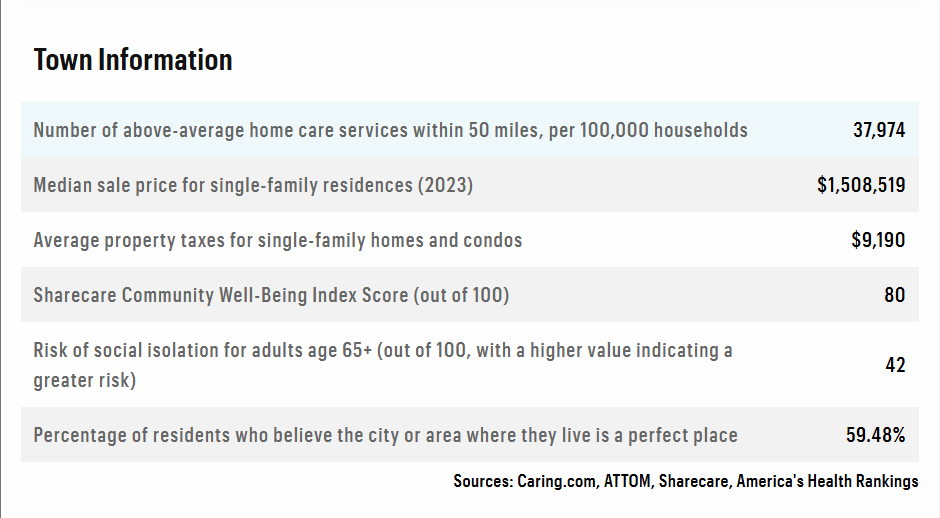 Town Information

| | |
|---|---|
| Number of above-average home care services within 50 miles, per 100,000 households | 37,974 |
| Median sale price for single-family residences (2023) | $1,508,519 |
| Average property taxes for single-family homes and condos | $9,190 |
| Sharecare Community Well-Being Index Score (out of 100) | 80 |
| Risk of social isolation for adults age 65+ (out of 100, with a higher value indicating a greater risk) | 42 |
| Percentage of residents who believe the city or area where they live is a perfect place | 59.48% |

Sources: Caring.com, ATTOM, Sharecare, America's Health Rankings